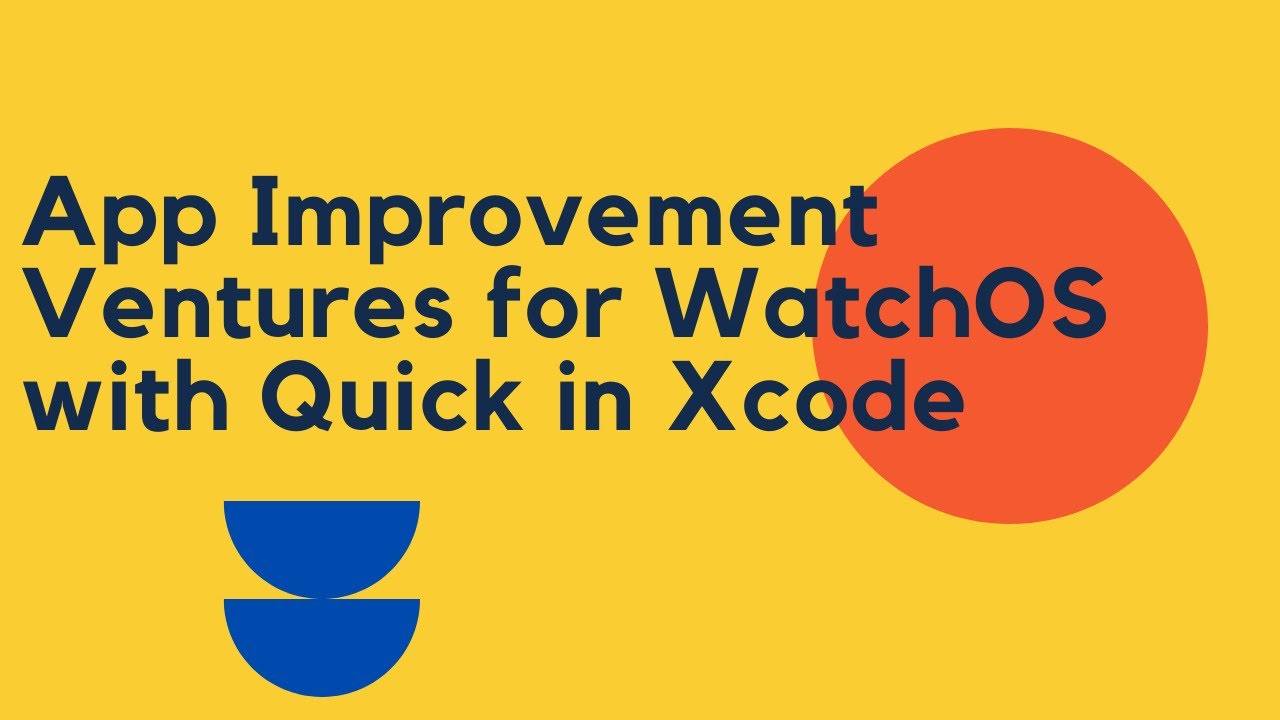 App Improvement Ventures for WatchOS with Quick in Xcode